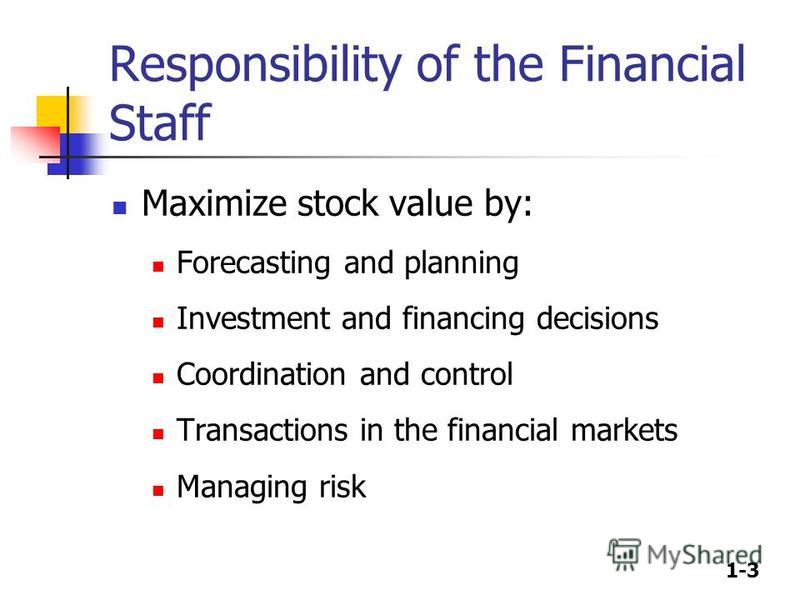 Responsibility of the Financial Staff

Maximize stock value by:

Forecasting and planning

Investment and financing decisions

Coordination and control

Transactions in the financial markets

Managing risk

MyShared

1-3